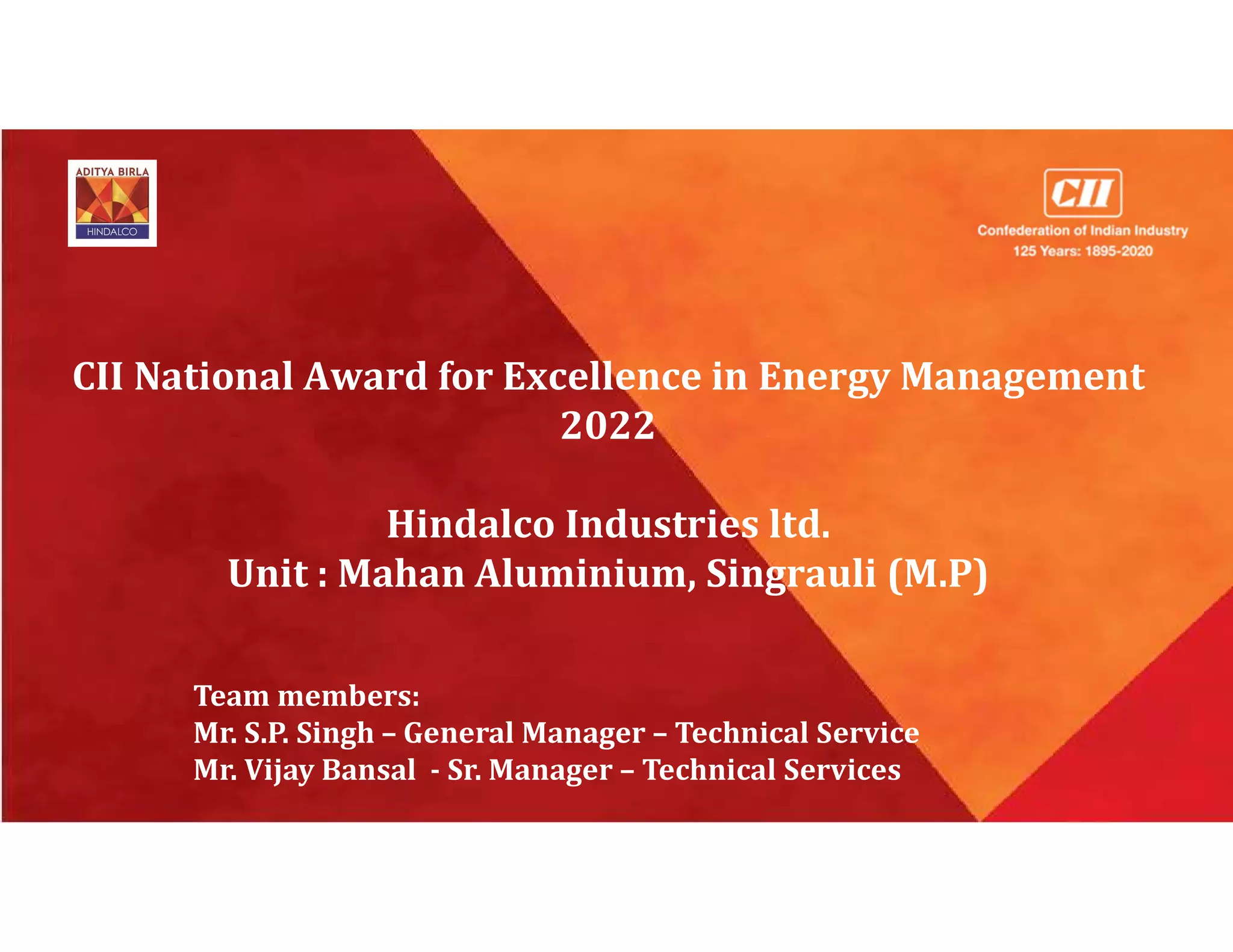 ADITYA BIRLA
HINDALCO

CII
Confederation of Indian Industry
125 Years: 1895-2020

CII National Award for Excellence in Energy Management 2022

Hindalco Industries ltd.
Unit : Mahan Aluminium, Singrauli (M.P)

Team members:
Mr. S.P. Singh – General Manager – Technical Service
Mr. Vijay Bansal - Sr. Manager – Technical Services